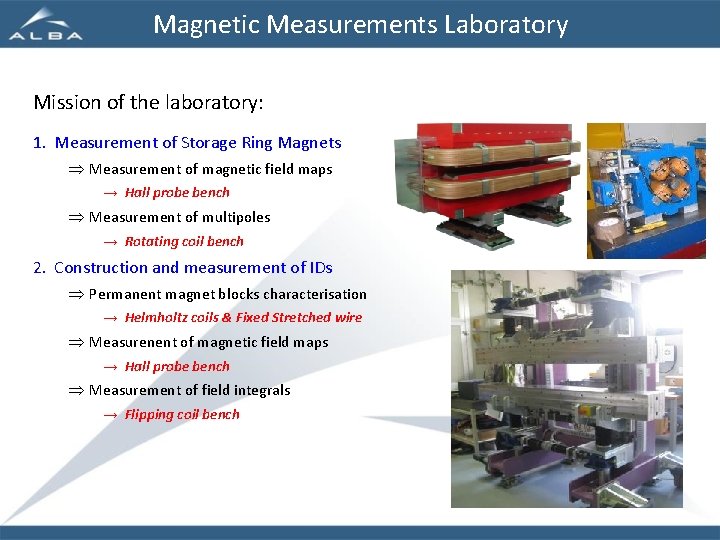 ALBA

Magnetic Measurements Laboratory

Mission of the laboratory:

1. Measurement of Storage Ring Magnets

⇒ Measurement of magnetic field maps

→ Hall probe bench

⇒ Measurement of multipoles

→ Rotating coil bench

2. Construction and measurement of IDs

⇒ Permanent magnet blocks characterisation

→ Helmholtz coils & Fixed Stretched wire

⇒ Measurenent of magnetic field maps

→ Hall probe bench

⇒ Measurement of field integrals

→ Flipping coil bench